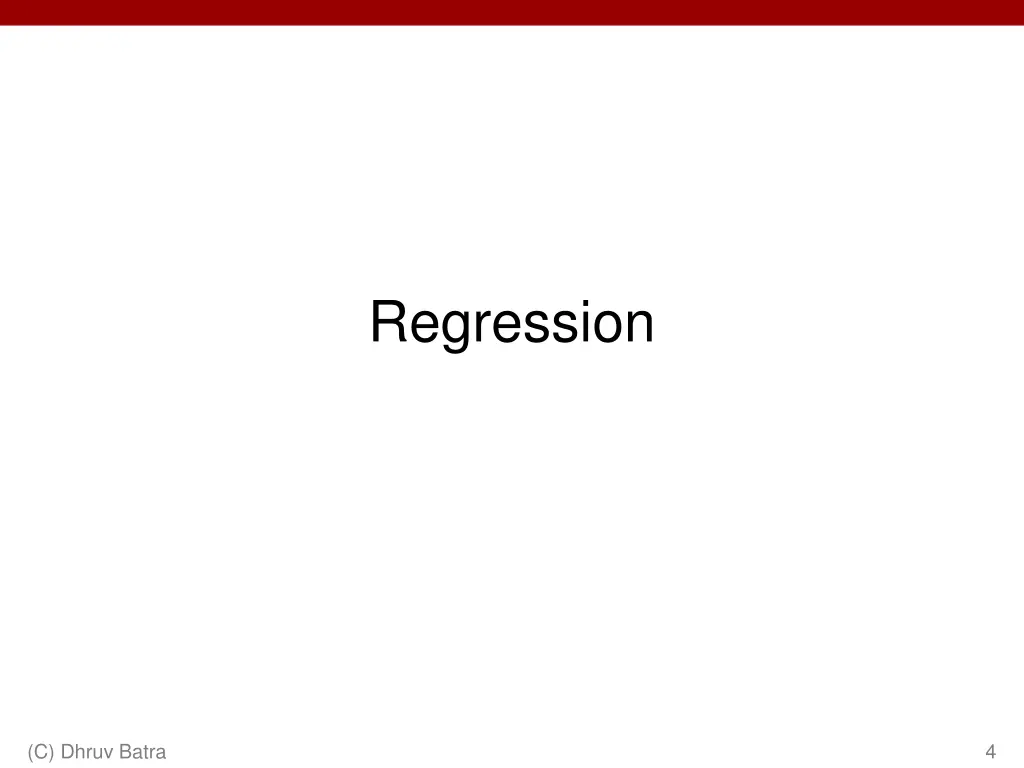 Regression

(C) Dhruv Batra

4